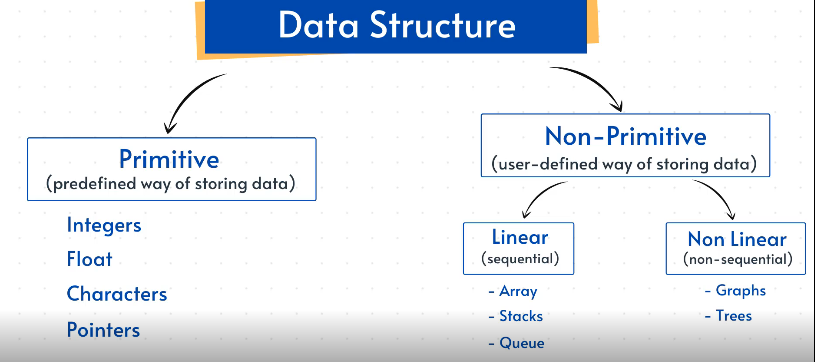 Data Structure

Primitive
(predefined way of storing data)

Integers
Float
Characters
Pointers

Non-Primitive
(user-defined way of storing data)

Linear
(sequential)

- Array
- Stacks
- Queue

Non Linear
(non-sequential)

- Graphs
- Trees